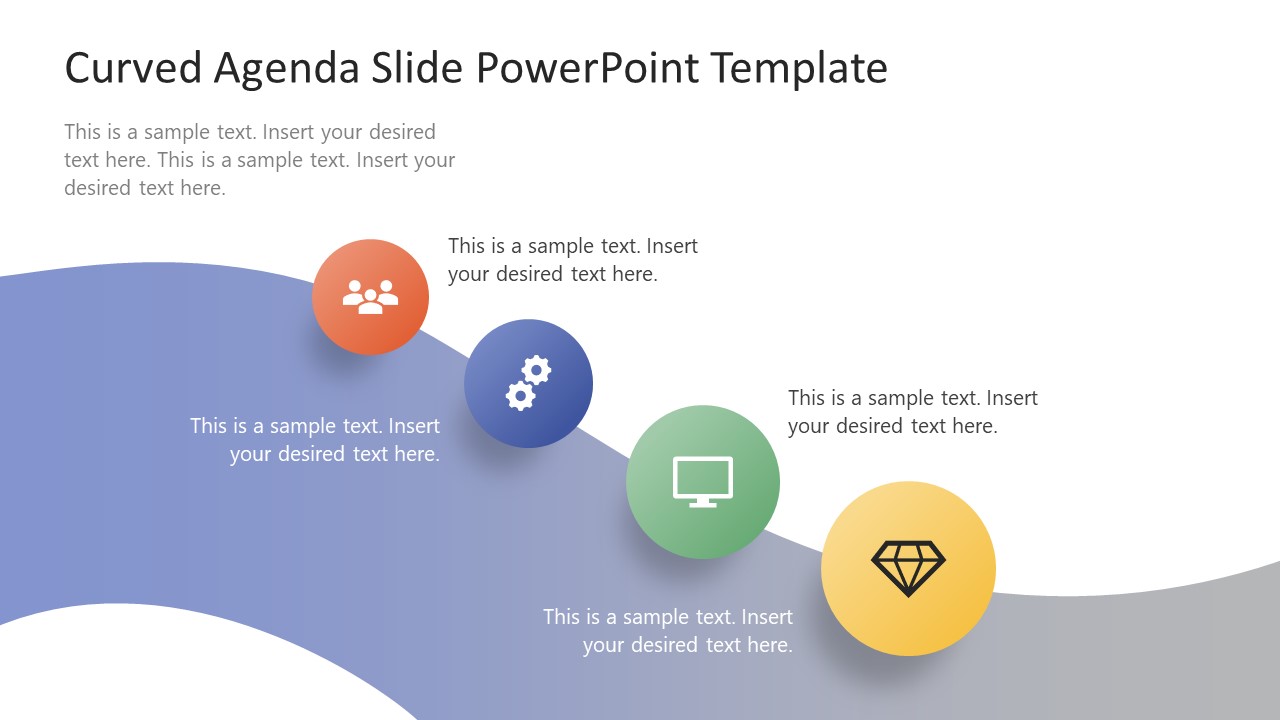 Curved Agenda Slide PowerPoint Template

This is a sample text. Insert your desired text here. This is a sample text. Insert your desired text here.

This is a sample text. Insert your desired text here.

This is a sample text. Insert your desired text here.

This is a sample text. Insert your desired text here.

This is a sample text. Insert your desired text here.